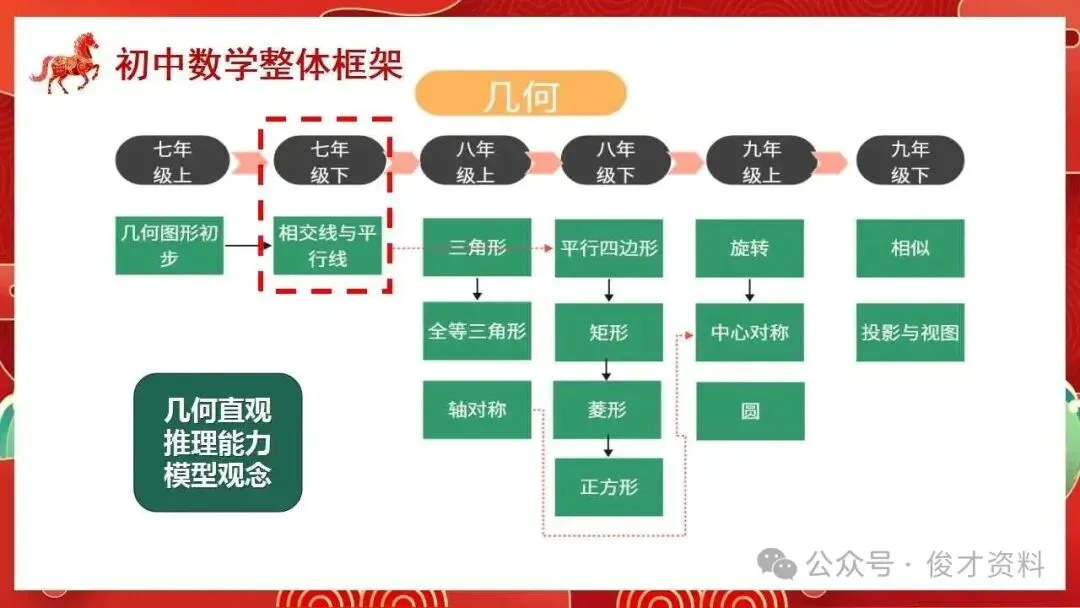 初中数学整体框架

几何

七年级上
七年级下
八年级上
八年级下
九年级上
九年级下

几何图形初步
相交线与平行线
三角形
全等三角形
轴对称
平行四边形
矩形
菱形
正方形
旋转
中心对称
圆
相似
投影与视图

几何直观
推理能力
模型观念

公众号 · 俊才资料